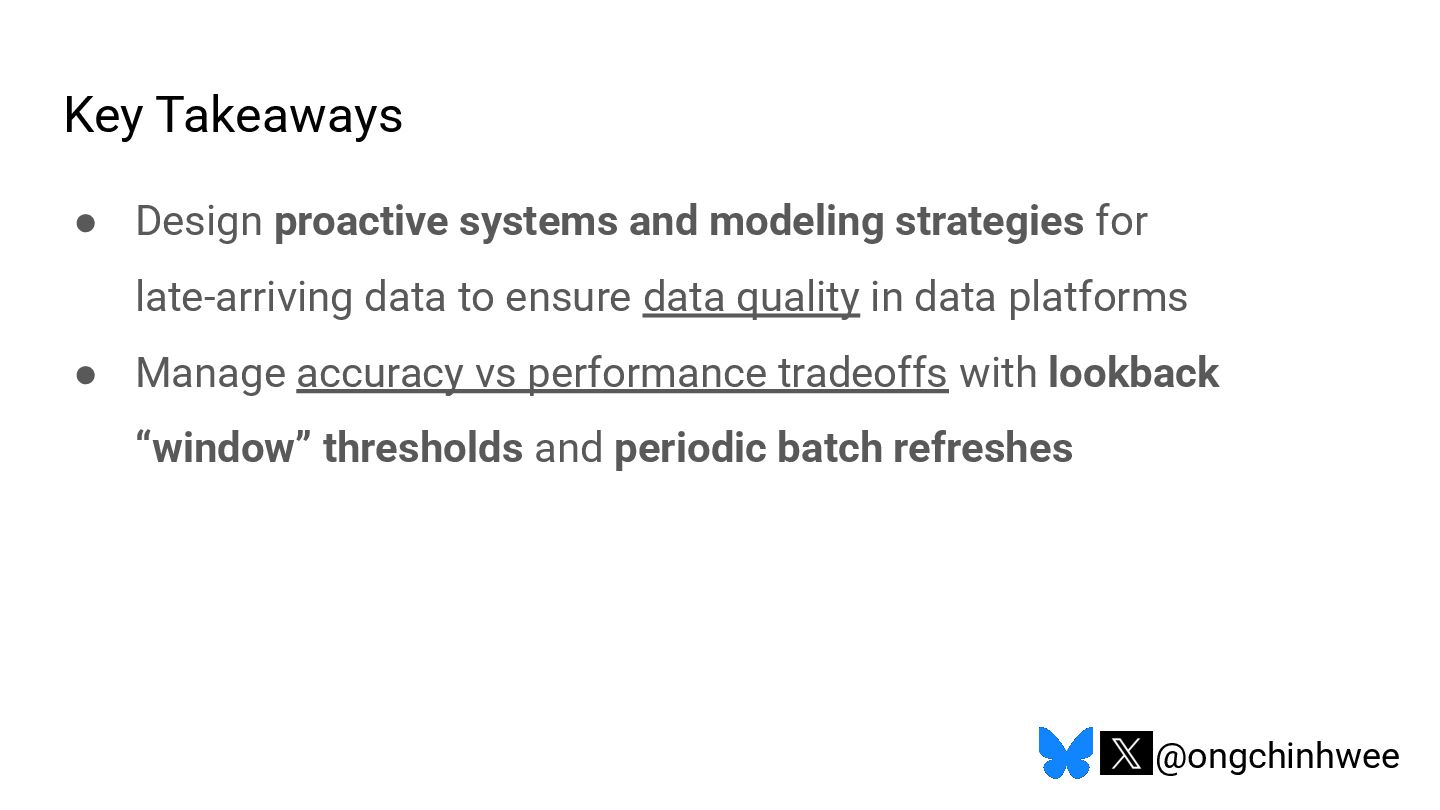 Key Takeaways

● Design proactive systems and modeling strategies for late-arriving data to ensure data quality in data platforms
● Manage accuracy vs performance tradeoffs with lookback “window” thresholds and periodic batch refreshes

@ongchinhwee